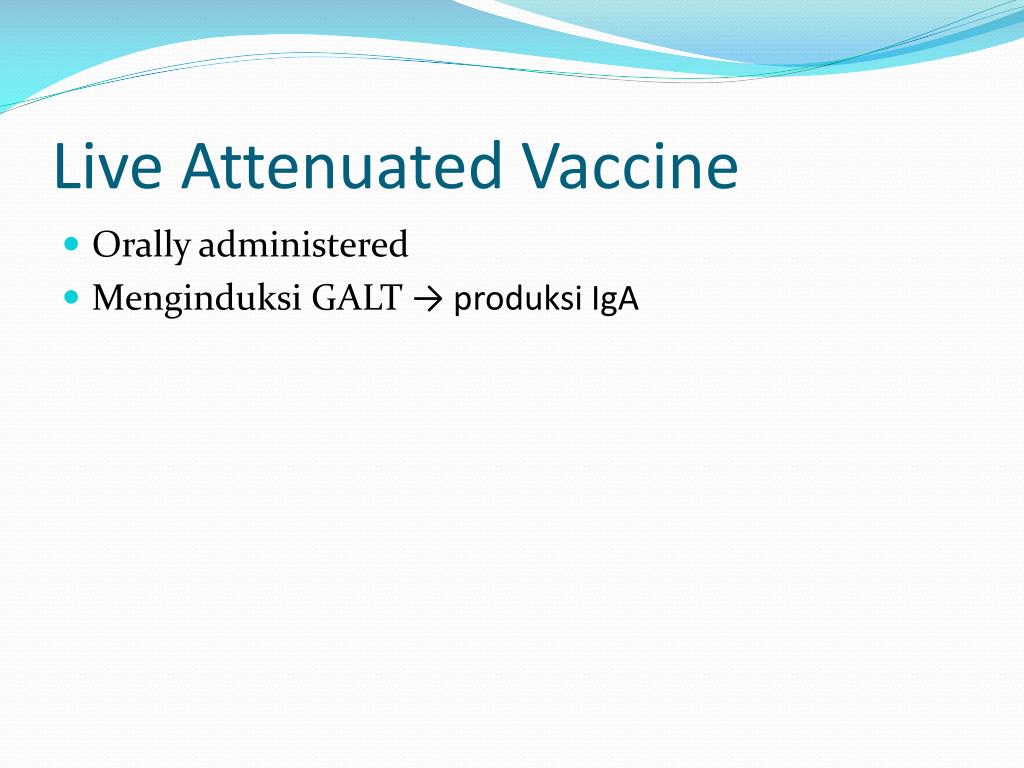 Live Attenuated Vaccine

- Orally administered
- Menginduksi GALT → produksi IgA